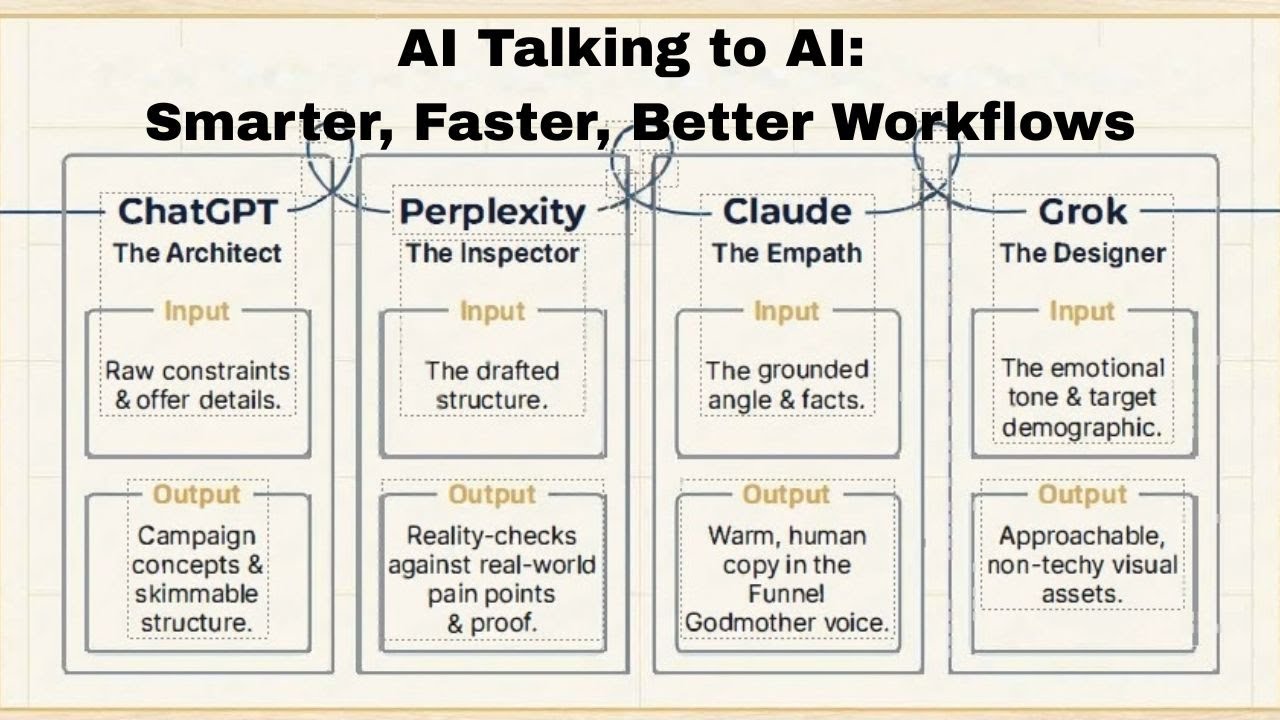 AI Talking to AI:
Smarter, Faster, Better Workflows

ChatGPT
The Architect

Input

Raw constraints & offer details.

Output

Campaign concepts & skimmable structure.

Perplexity
The Inspector

Input

The drafted structure.

Output

Reality-checks against real-world pain points & proof.

Claude
The Empath

Input

The grounded angle & facts.

Output

Warm, human copy in the Funnel Godmother voice.

Grok
The Designer

Input

The emotional tone & target demographic.

Output

Approachable, non-techy visual assets.